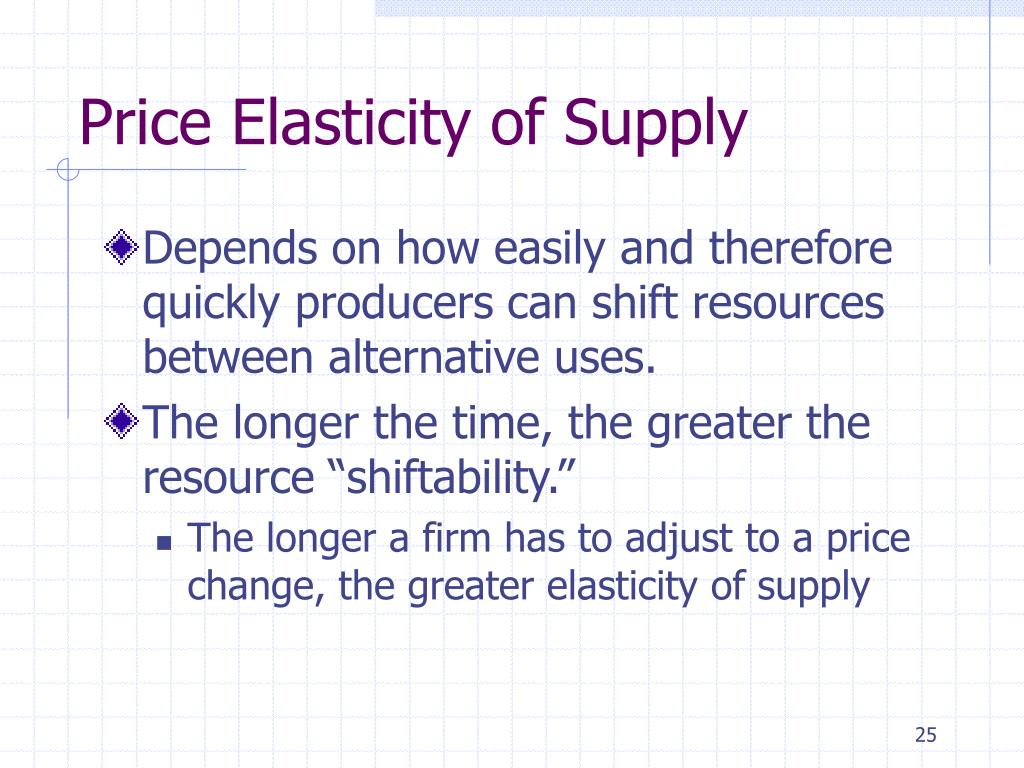 Price Elasticity of Supply

Depends on how easily and therefore quickly producers can shift resources between alternative uses.

The longer the time, the greater the resource “shiftability.”

The longer a firm has to adjust to a price change, the greater elasticity of supply

25